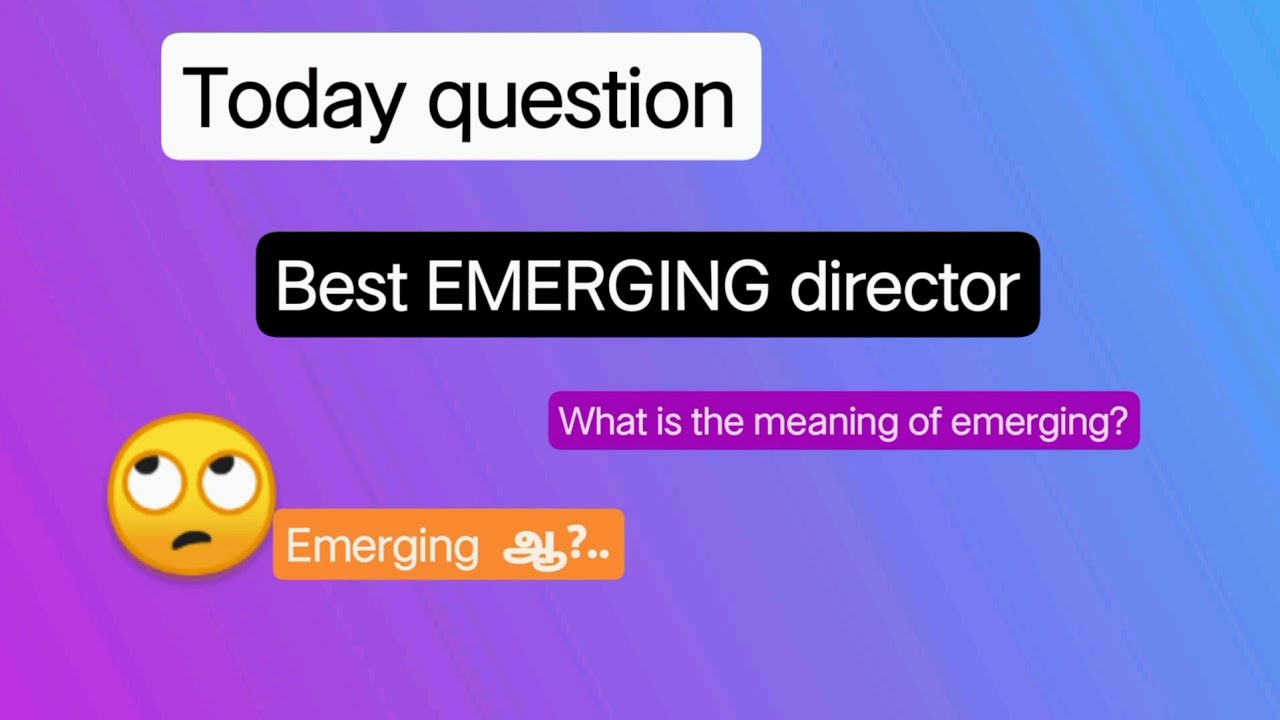 Today question

Best EMERGING director

What is the meaning of emerging?

Emerging ஆ?..